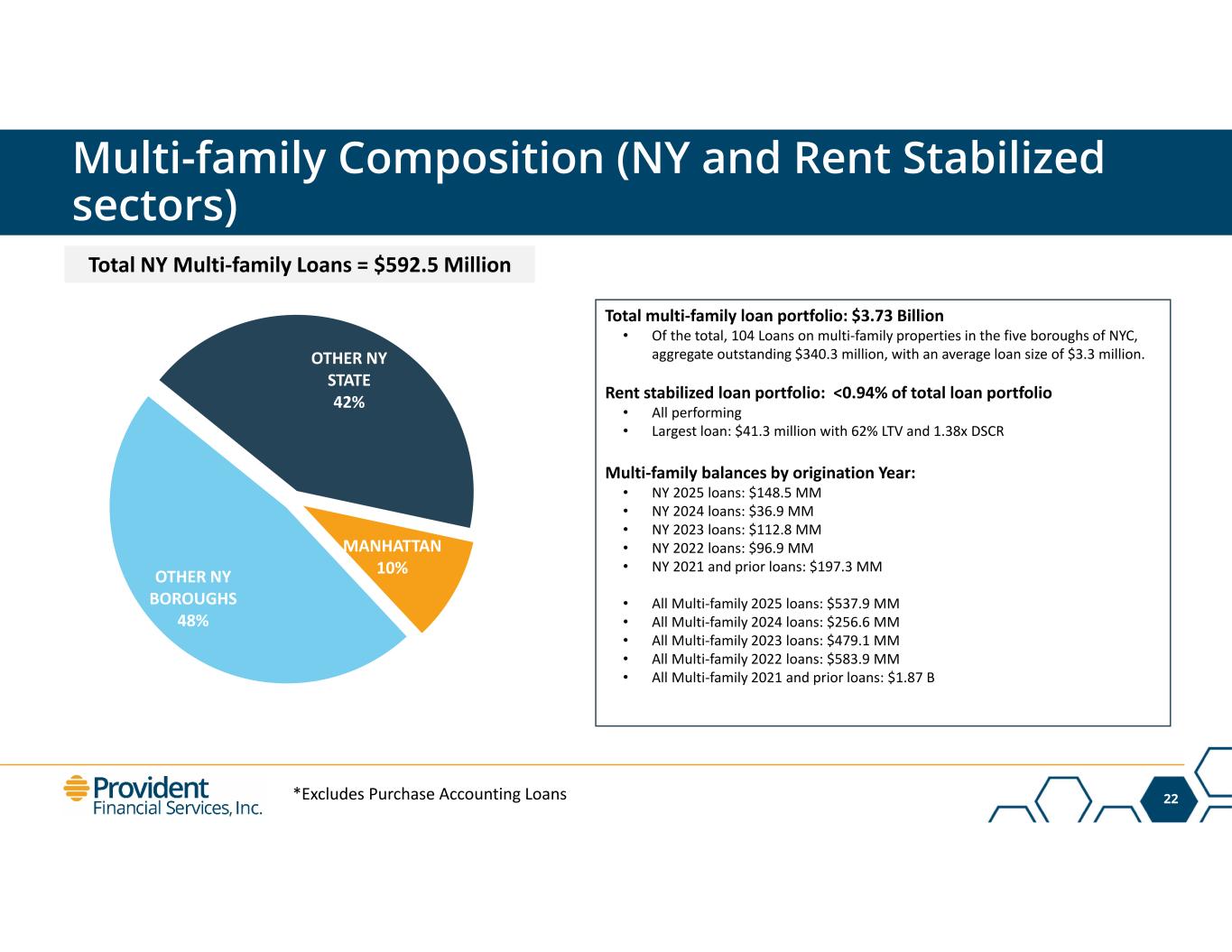 Multi-family Composition (NY and Rent Stabilized sectors)

Total NY Multi-family Loans = $592.5 Million

OTHER NY STATE
42%

MANHATTAN
10%

OTHER NY BOROUGHS
48%

Total multi-family loan portfolio: $3.73 Billion
• Of the total, 104 Loans on multi-family properties in the five boroughs of NYC, aggregate outstanding $340.3 million, with an average loan size of $3.3 million.

Rent stabilized loan portfolio: <0.94% of total loan portfolio
• All performing
• Largest loan: $41.3 million with 62% LTV and 1.38x DSCR

Multi-family balances by origination Year:
• NY 2025 loans: $148.5 MM
• NY 2024 loans: $36.9 MM
• NY 2023 loans: $112.8 MM
• NY 2022 loans: $96.9 MM
• NY 2021 and prior loans: $197.3 MM

• All Multi-family 2025 loans: $537.9 MM
• All Multi-family 2024 loans: $256.6 MM
• All Multi-family 2023 loans: $479.1 MM
• All Multi-family 2022 loans: $583.9 MM
• All Multi-family 2021 and prior loans: $1.87 B

Provident Financial Services, Inc.

*Excludes Purchase Accounting Loans

22